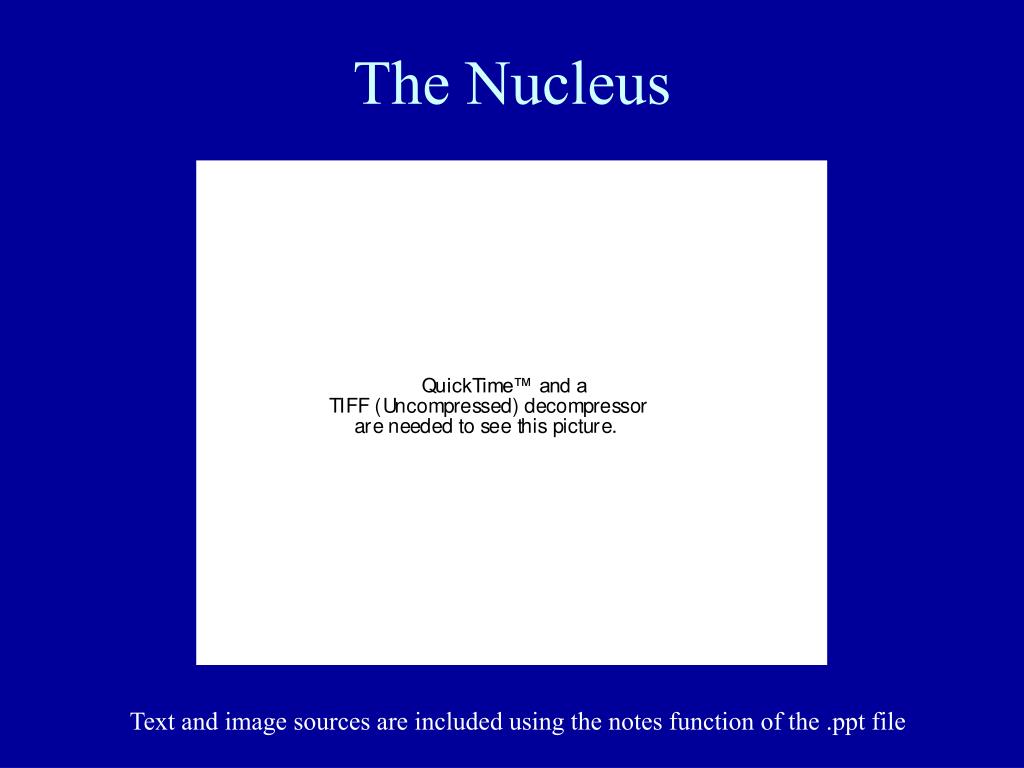 The Nucleus

QuickTime™ and a
TIFF (Uncompressed) decompressor
are needed to see this picture.

Text and image sources are included using the notes function of the .ppt file